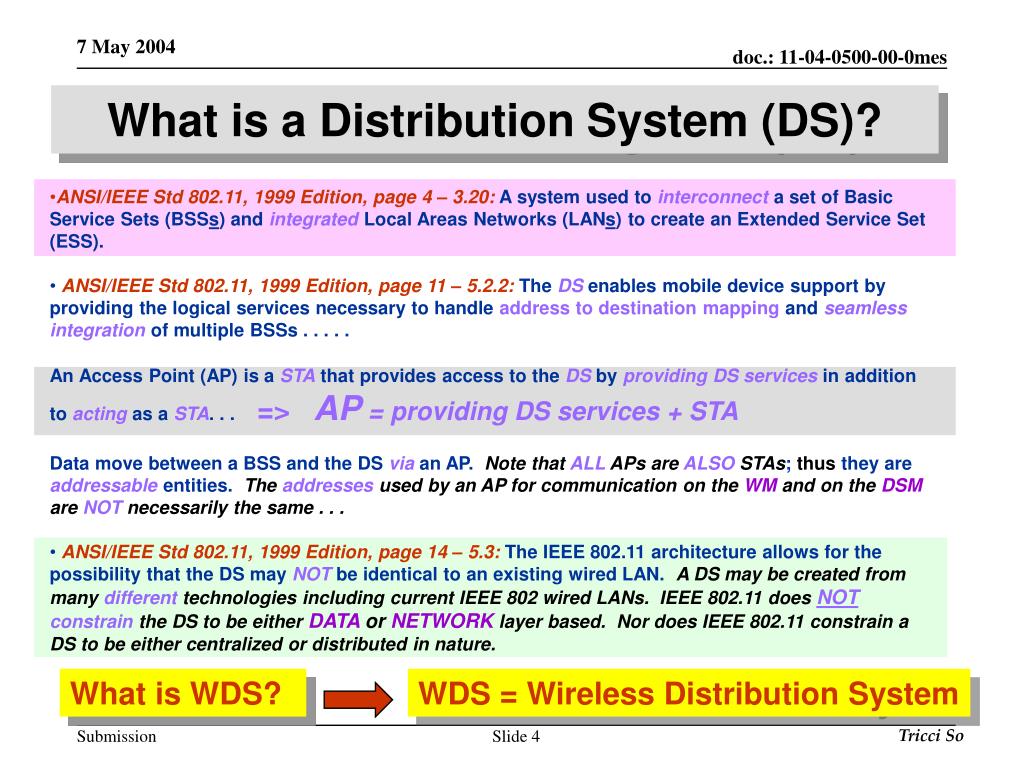 7 May 2004

doc.: 11-04-0500-00-0mes

What is a Distribution System (DS)?

•ANSI/IEEE Std 802.11, 1999 Edition, page 4 – 3.20: A system used to interconnect a set of Basic Service Sets (BSSs) and integrated Local Areas Networks (LANs) to create an Extended Service Set (ESS).

• ANSI/IEEE Std 802.11, 1999 Edition, page 11 – 5.2.2: The DS enables mobile device support by providing the logical services necessary to handle address to destination mapping and seamless integration of multiple BSSs . . . . .

An Access Point (AP) is a STA that provides access to the DS by providing DS services in addition to acting as a STA. . . => AP = providing DS services + STA

Data move between a BSS and the DS via an AP. Note that ALL APs are ALSO STAs; thus they are addressable entities. The addresses used by an AP for communication on the WM and on the DSM are NOT necessarily the same . . .

• ANSI/IEEE Std 802.11, 1999 Edition, page 14 – 5.3: The IEEE 802.11 architecture allows for the possibility that the DS may NOT be identical to an existing wired LAN. A DS may be created from many different technologies including current IEEE 802 wired LANs. IEEE 802.11 does NOT constrain the DS to be either DATA or NETWORK layer based. Nor does IEEE 802.11 constrain a DS to be either centralized or distributed in nature.

What is WDS?

WDS = Wireless Distribution System

Submission

Slide 4

Tricci So